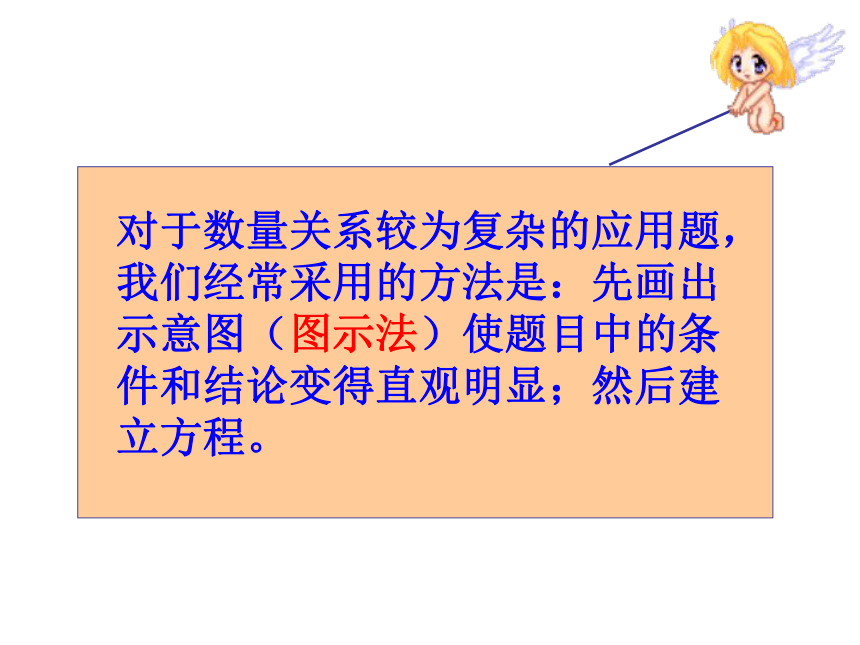 对于数量关系较为复杂的应用题，我们经常采用的方法是：先画出示意图（图示法）使题目中的条件和结论变得直观明显；然后建立方程。